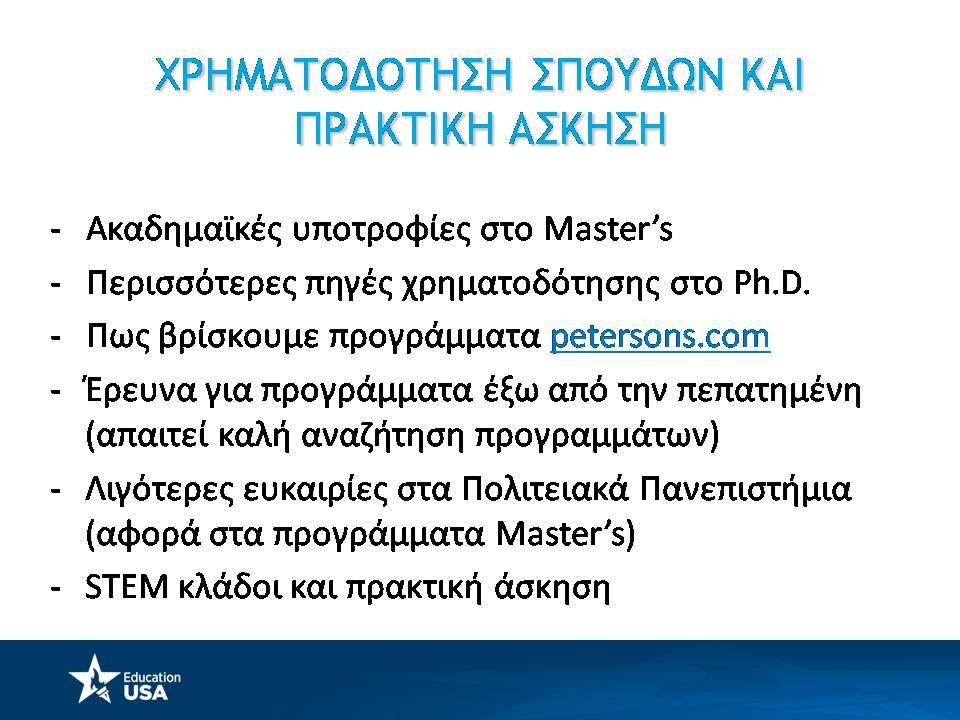 ΧΡΗΜΑΤΟΔΟΤΗΣΗ ΣΠΟΥΔΩΝ ΚΑΙ ΠΡΑΚΤΙΚΗ ΑΣΚΗΣΗ

- Ακαδημαϊκές υποτροφίες στο Master's
- Περισσότερες πηγές χρηματοδότησης στο Ph.D.
- Πως βρίσκουμε προγράμματα petersons.com
- Έρευνα για προγράμματα έξω από την πεπατημένη (απαιτεί καλή αναζήτηση προγραμμάτων)
- Λιγότερες ευκαιρίες στα Πολιτειακά Πανεπιστήμια (αφορά στα προγράμματα Master's)
- STEM κλάδοι και πρακτική άσκηση

Education USA